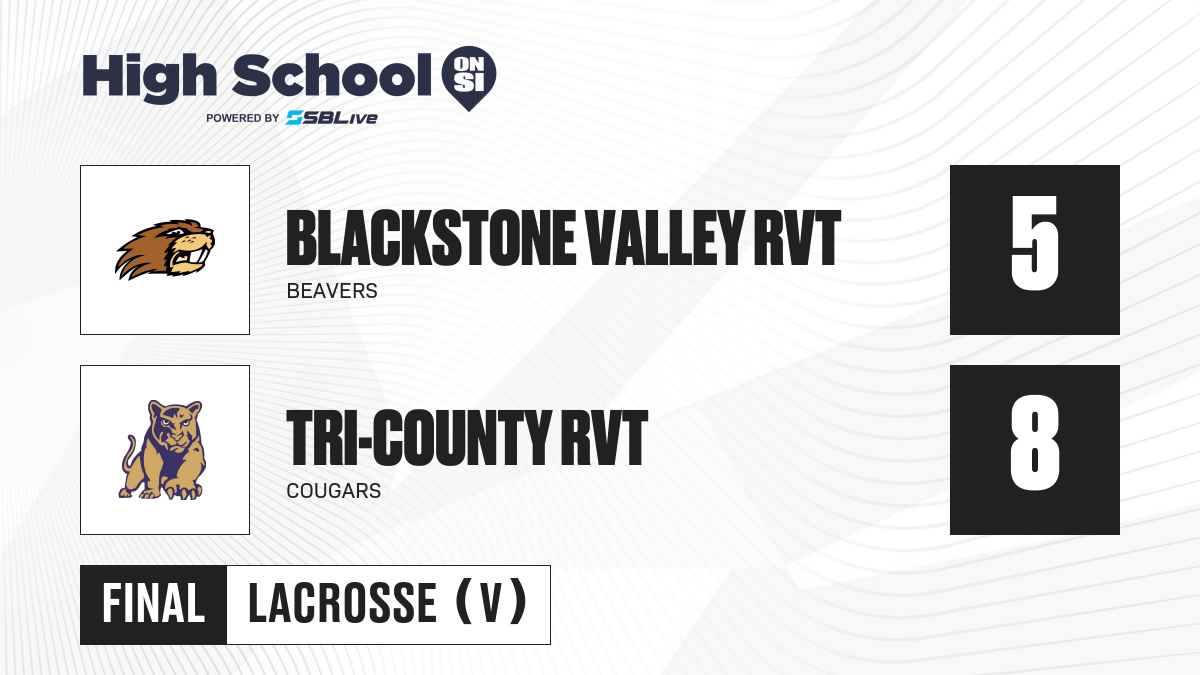 High School ON SI
POWERED BY SBLive

BLACKSTONE VALLEY RVT
BEAVERS

5

TRI-COUNTY RVT
COUGARS

8

FINAL LACROSSE (V)